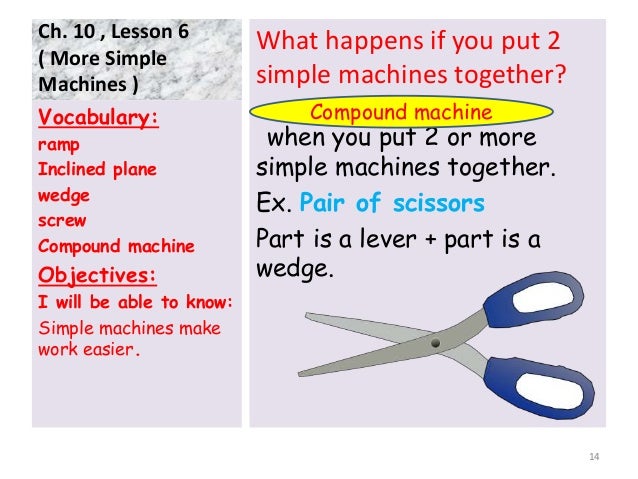 Ch. 10 , Lesson 6 ( More Simple Machines )

Vocabulary:
ramp
Inclined plane
wedge
screw
Compound machine

Objectives:
I will be able to know:
Simple machines make work easier.

What happens if you put 2 simple machines together?

Compound machine

when you put 2 or more simple machines together.

Ex. Pair of scissors

Part is a lever + part is a wedge.

14